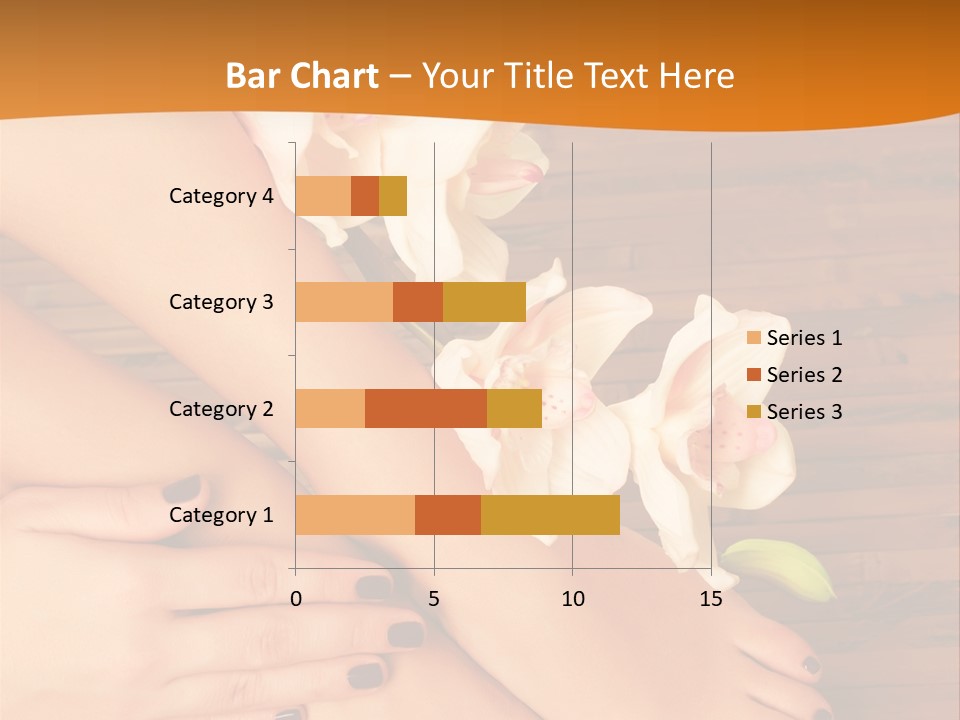 Bar Chart – Your Title Text Here

Category 4
Category 3
Category 2
Category 1

0
5
10
15

Series 1
Series 2
Series 3